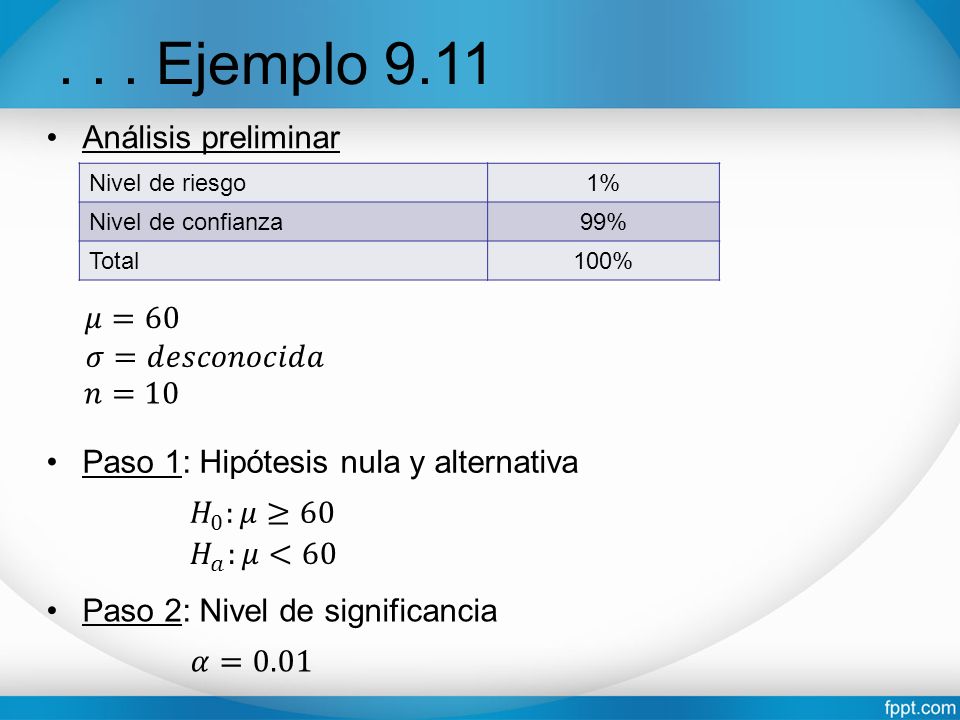 . . . Ejemplo 9.11

• Análisis preliminar

| Nivel de riesgo | 1% |
|---|---|
| Nivel de confianza | 99% |
| Total | 100% |

$\mu = 60$
$\sigma = desconocida$
$n = 10$

• Paso 1: Hipótesis nula y alternativa

$H_0: \mu \geq 60$
$H_a: \mu < 60$

• Paso 2: Nivel de significancia

$\alpha = 0.01$

fppt.com